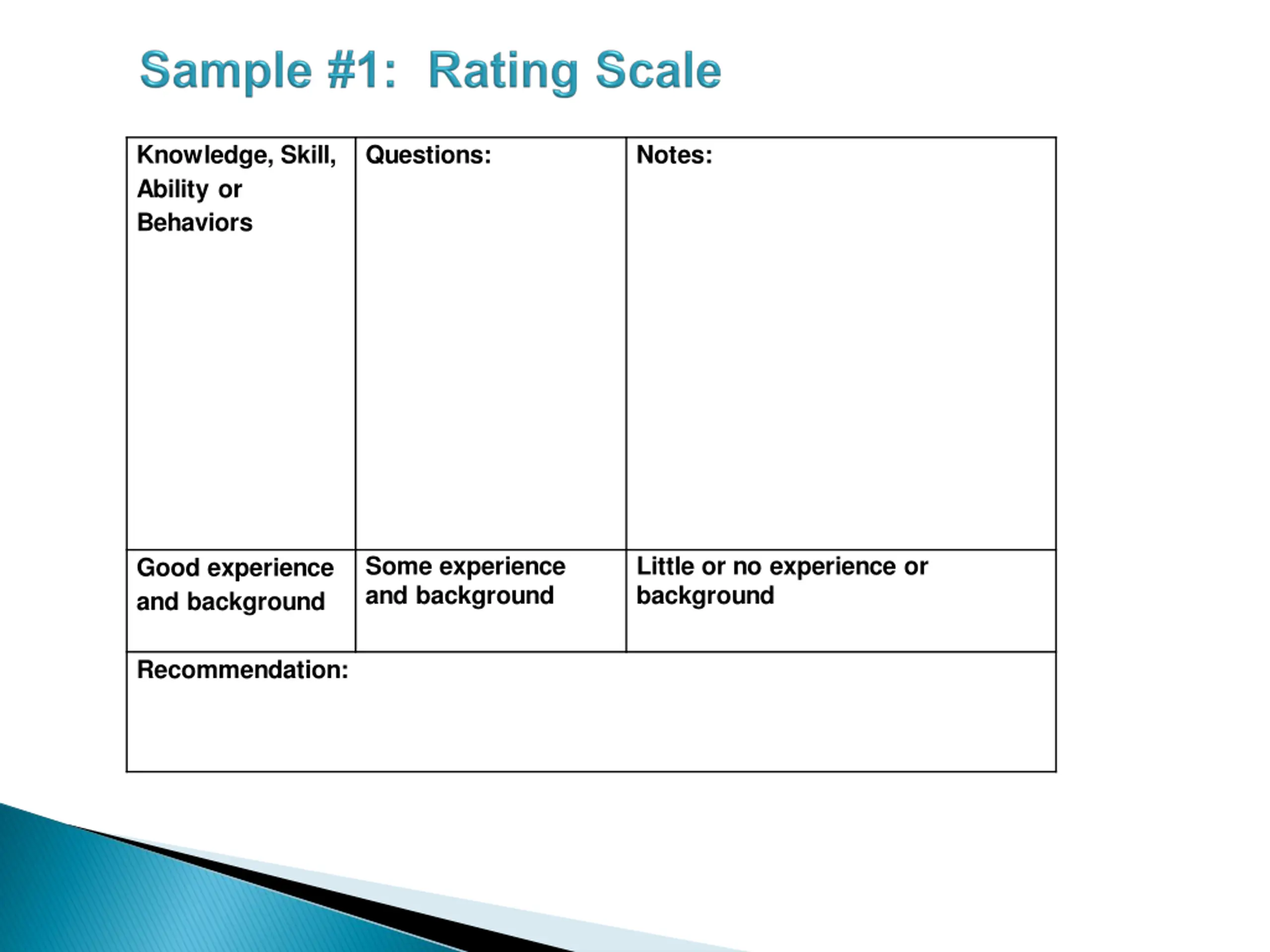 Sample #1: Rating Scale

| Knowledge, Skill, Ability or Behaviors | Questions: | Notes: |
|---|---|---|
| Good experience and background | Some experience and background | Little or no experience or background |
| Recommendation: | | |